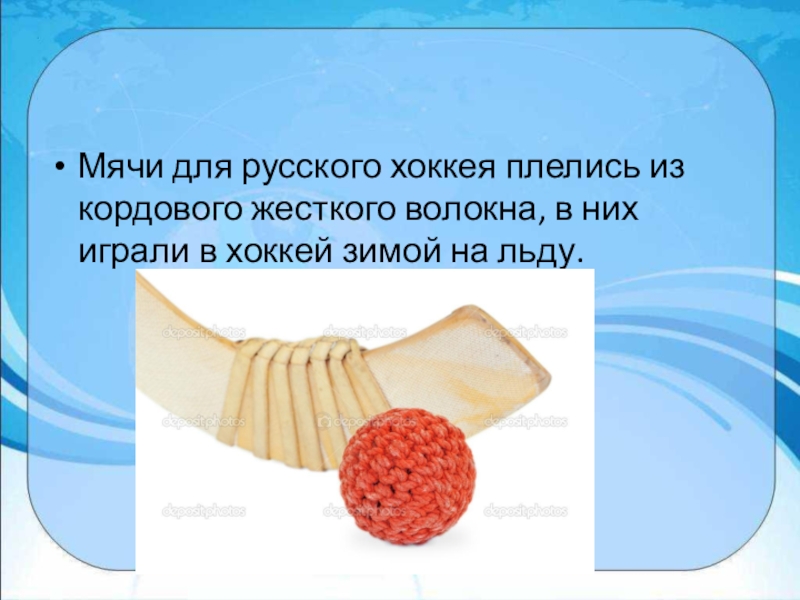 • Мячи для русского хоккея плелись из кордового жесткого волокна, в них играли в хоккей зимой на льду.

depositphotos depositphotos depositphotos
depositphotos depositphotos depositphotos
depositphotos depositphotos depositphotos